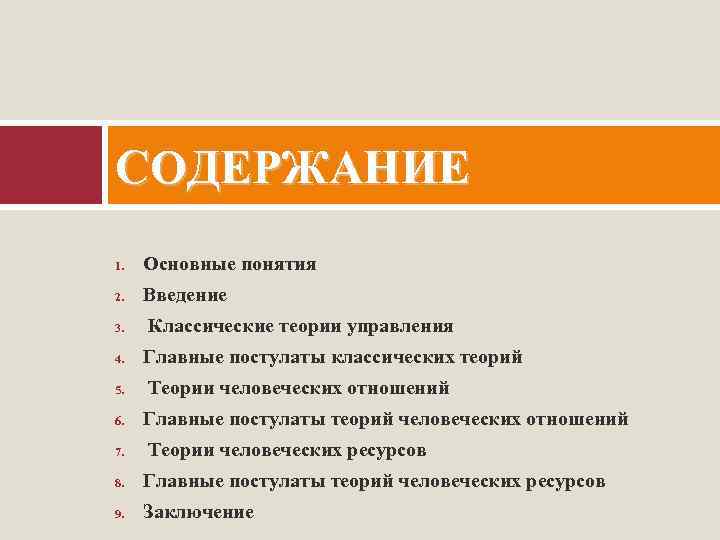 СОДЕРЖАНИЕ

1. Основные понятия
2. Введение
3. Классические теории управления
4. Главные постулаты классических теорий
5. Теории человеческих отношений
6. Главные постулаты теорий человеческих отношений
7. Теории человеческих ресурсов
8. Главные постулаты теорий человеческих ресурсов
9. Заключение